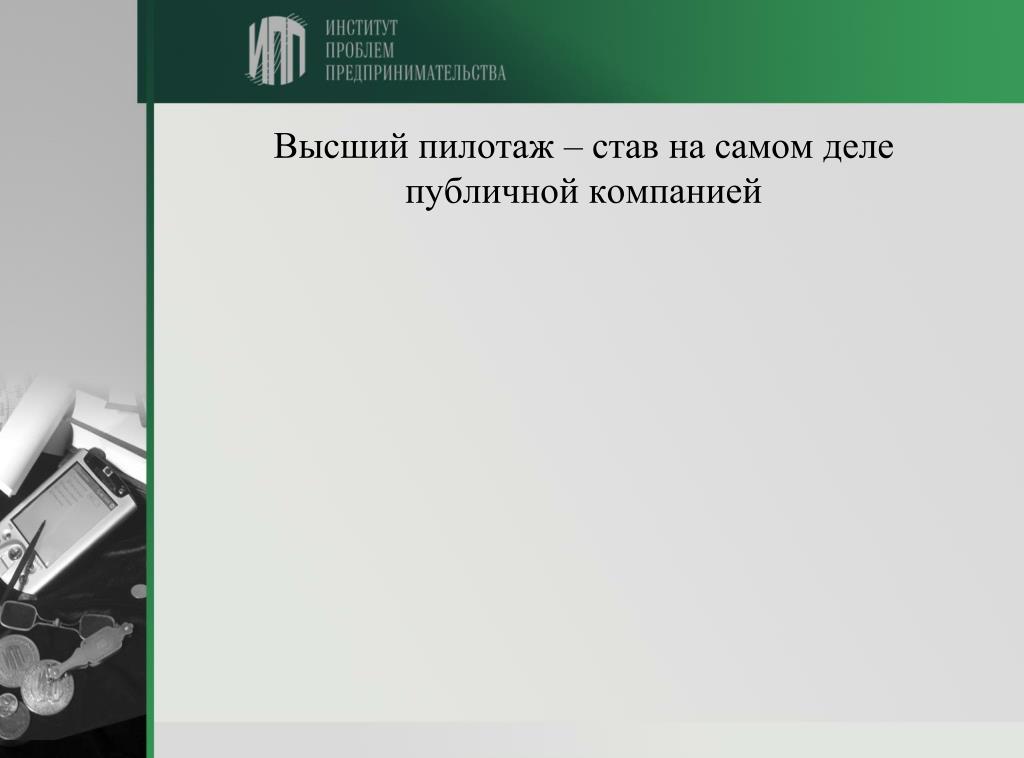 ИПП
ИНСТИТУТ
ПРОБЛЕМ
ПРЕДПРИНИМАТЕЛЬСТВА

Высший пилотаж – став на самом деле публичной компанией